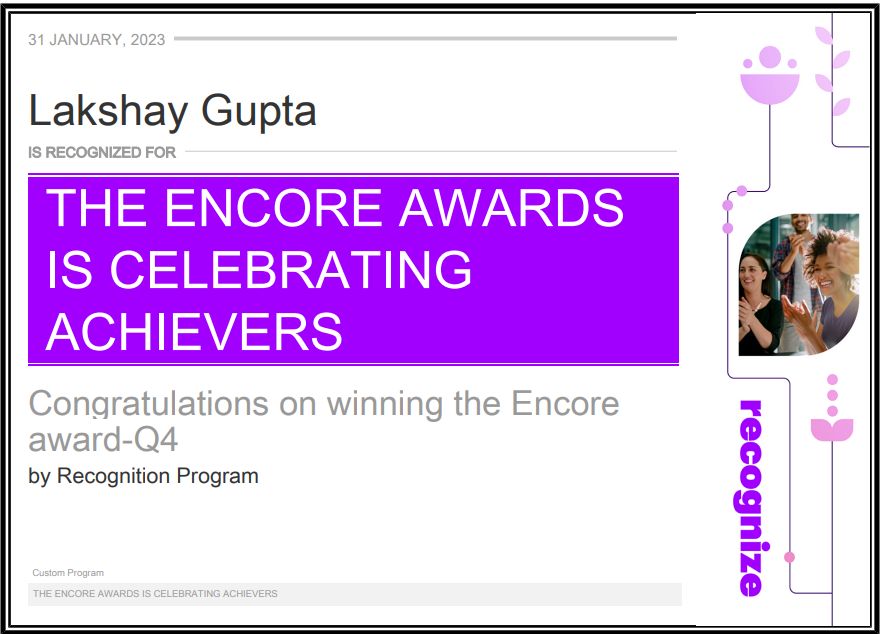 31 JANUARY, 2023

Lakshay Gupta

IS RECOGNIZED FOR

THE ENCORE AWARDS IS CELEBRATING ACHIEVERS

Congratulations on winning the Encore award-Q4

by Recognition Program

Custom Program

THE ENCORE AWARDS IS CELEBRATING ACHIEVERS

recognize